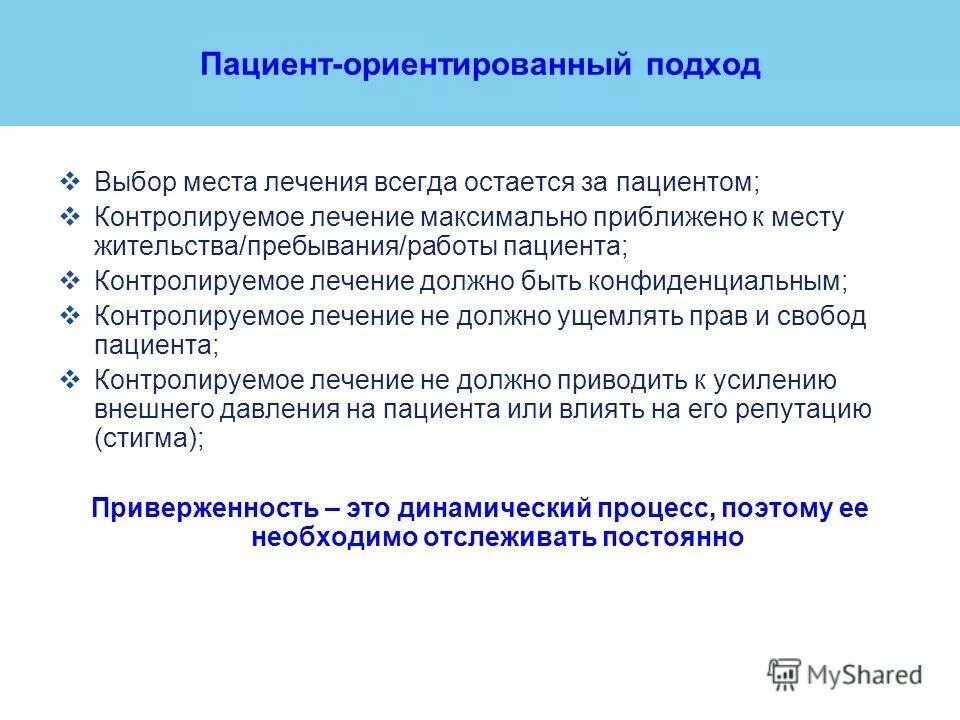 Пациент-ориентированный подход

❖ Выбор места лечения всегда остается за пациентом;
❖ Контролируемое лечение максимально приближено к месту жительства/пребывания/работы пациента;
❖ Контролируемое лечение должно быть конфиденциальным;
❖ Контролируемое лечение не должно ущемлять прав и свобод пациента;
❖ Контролируемое лечение не должно приводить к усилению внешнего давления на пациента или влиять на его репутацию (стигма);

Приверженность – это динамический процесс, поэтому ее необходимо отслеживать постоянно

MyShared